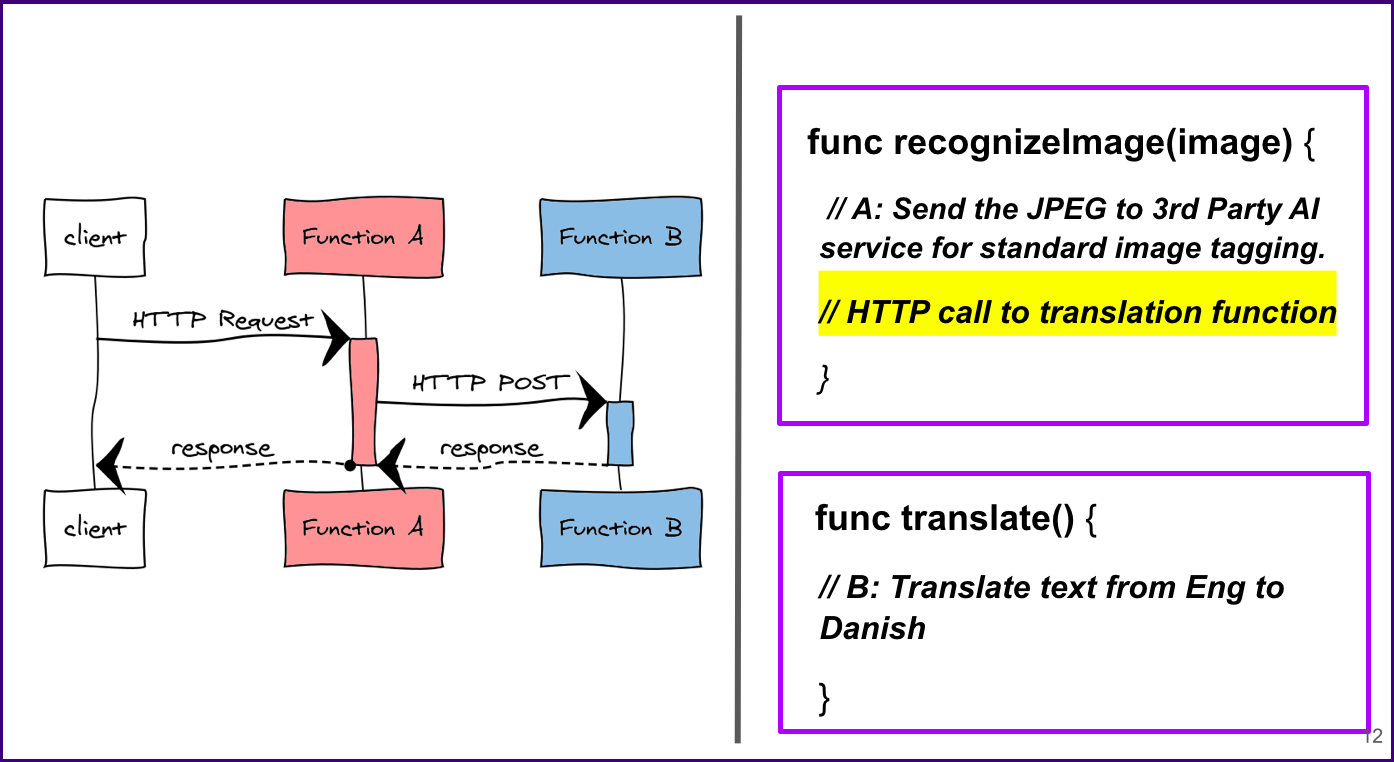 client

Function A

Function B

HTTP Request

HTTP POST

response

response

client

Function A

Function B

func recognizeImage(image) {

// A: Send the JPEG to 3rd Party AI service for standard image tagging.

// HTTP call to translation function

}

func translate() {

// B: Translate text from Eng to Danish

}

12